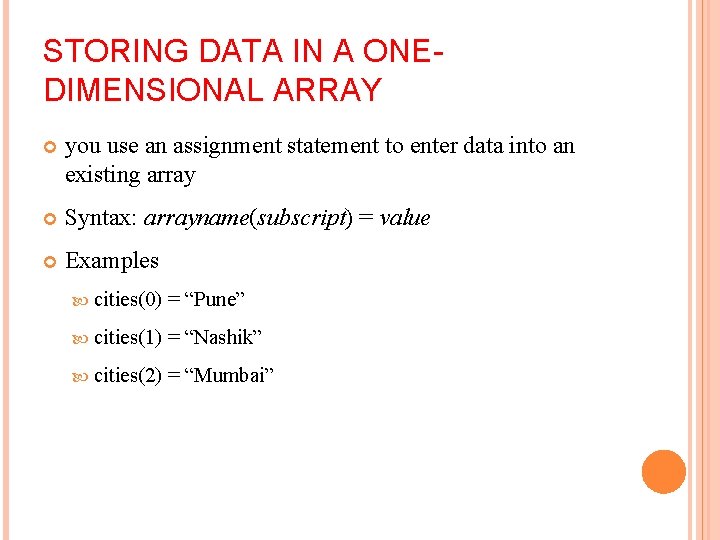 STORING DATA IN A ONE-DIMENSIONAL ARRAY

you use an assignment statement to enter data into an existing array

Syntax: arrayname(subscript) = value

Examples

cities(0) = “Pune”

cities(1) = “Nashik”

cities(2) = “Mumbai”